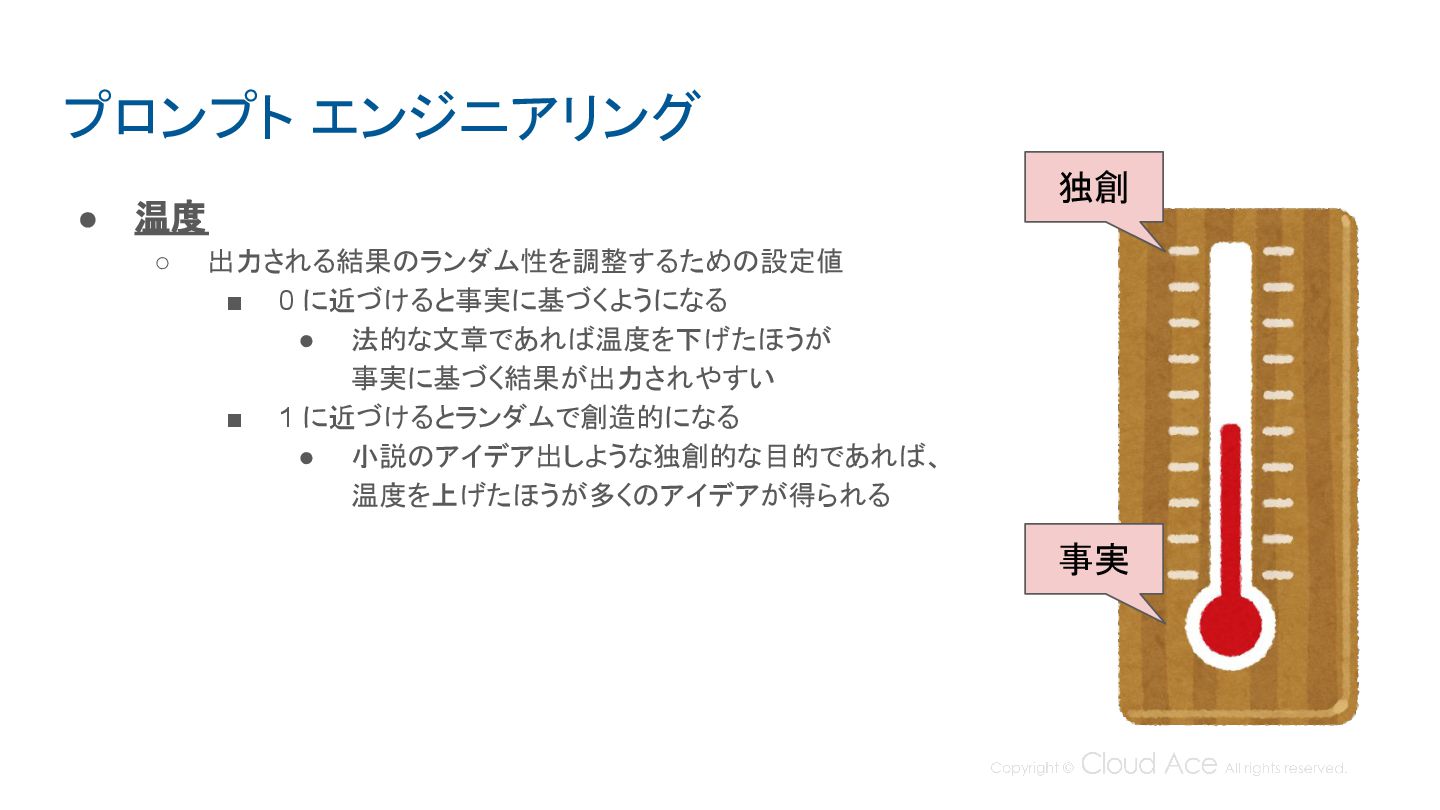 プロンプト エンジニアリング

● 温度
○ 出力される結果のランダム性を調整するための設定値
■ 0 に近づけると事実に基づくようになる
● 法的な文章であれば温度を下げたほうが事実に基づく結果が出力されやすい
■ 1 に近づけるとランダムで創造的になる
● 小説のアイデア出しような独創的な目的であれば、温度を上げたほうが多くのアイデアが得られる

独創

事実

Copyright © Cloud Ace All rights reserved.